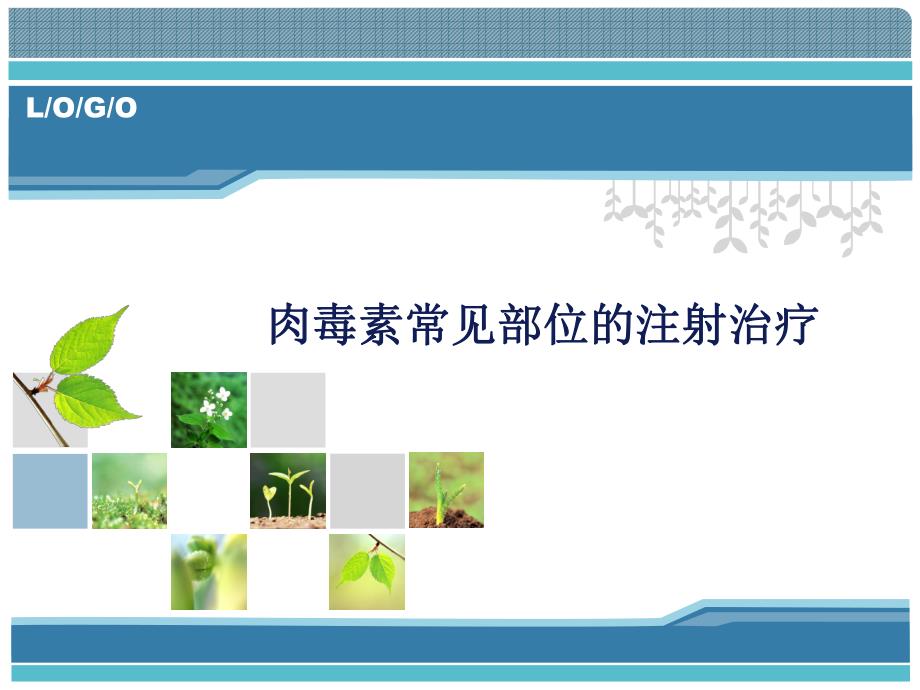 L/O/G/O

肉毒素常见部位的注射治疗